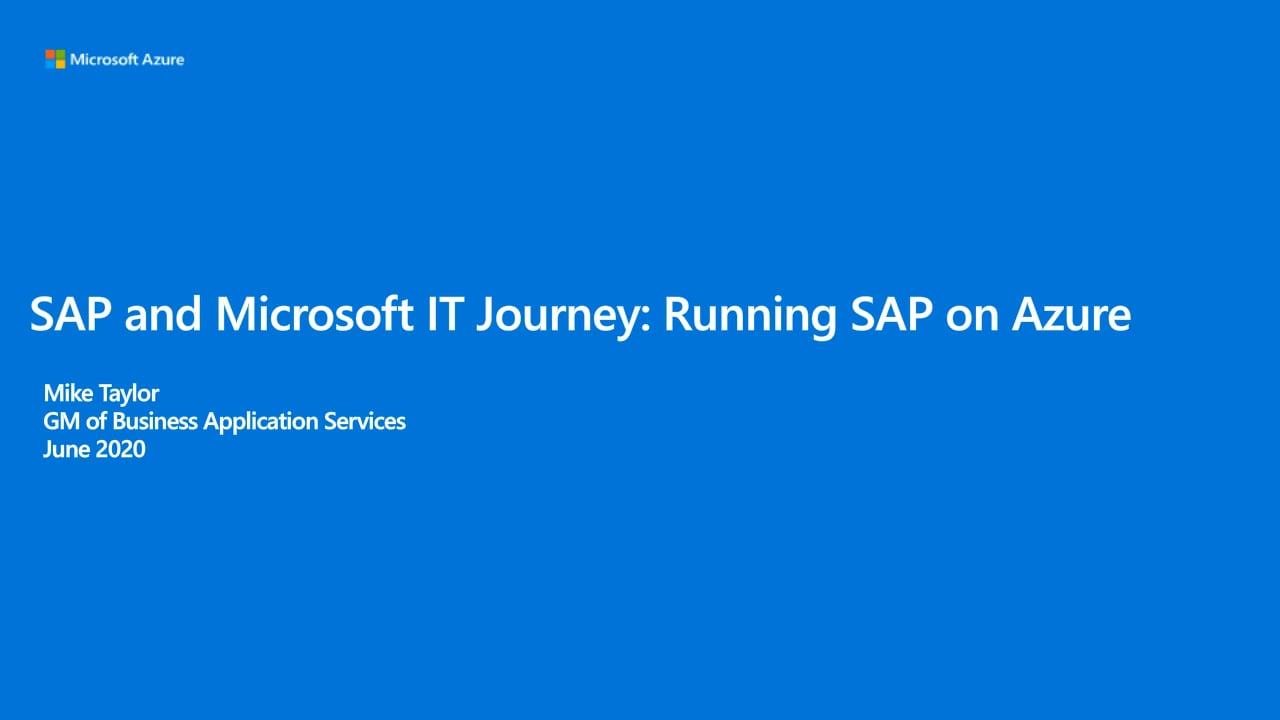 Microsoft Azure

SAP and Microsoft IT Journey: Running SAP on Azure

Mike Taylor
GM of Business Application Services
June 2020